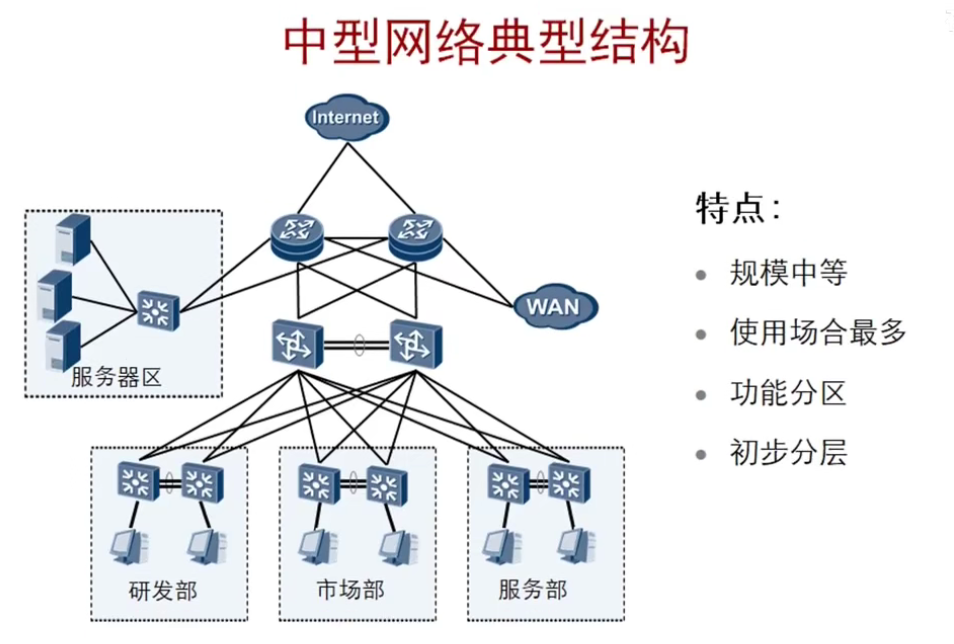 中型网络典型结构

Internet

WAN

服务器区

研发部

市场部

服务部

特点：

- 规模中等
- 使用场合最多
- 功能分区
- 初步分层